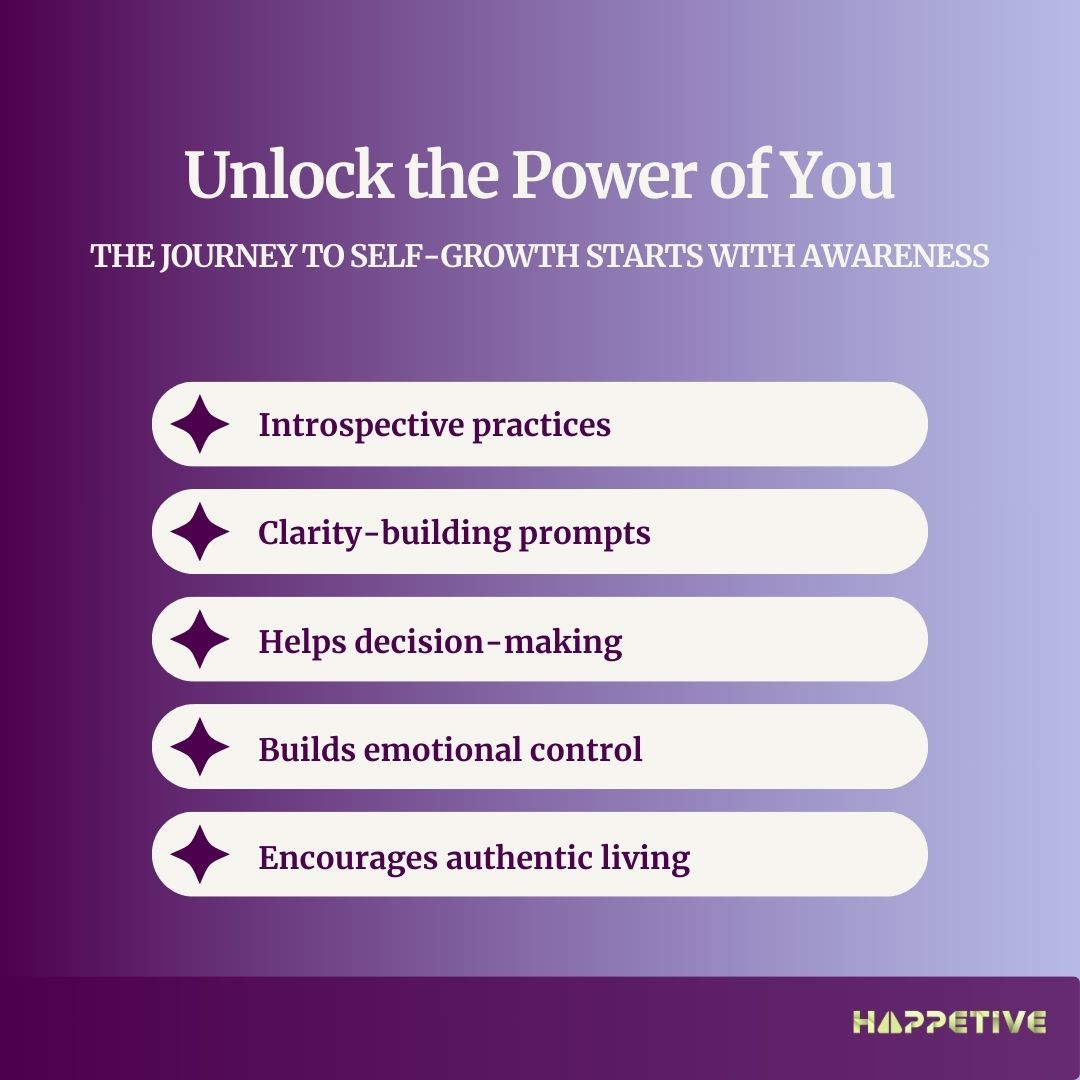 Unlock the Power of You

THE JOURNEY TO SELF-GROWTH STARTS WITH AWARENESS

Introspective practices

Clarity-building prompts

Helps decision-making

Builds emotional control

Encourages authentic living

HAPPETIVE